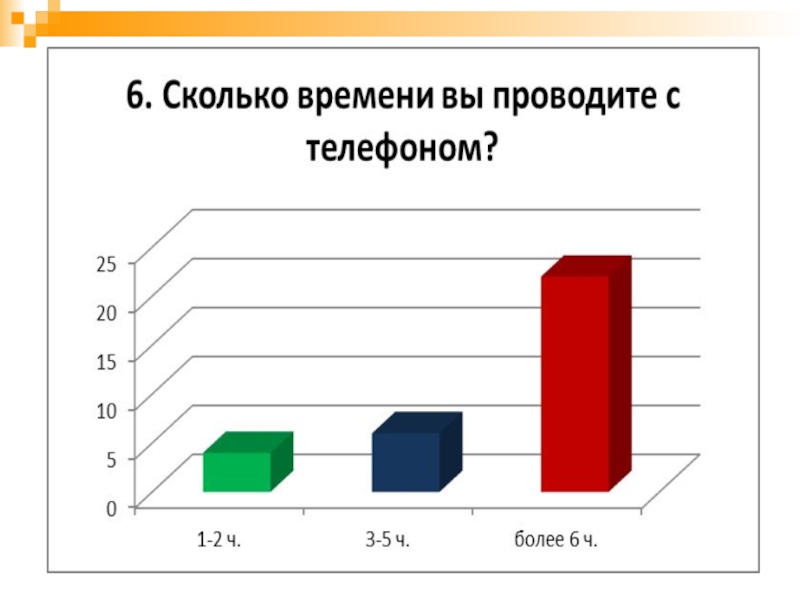 6. Сколько времени вы проводите с телефоном?

25
20
15
10
5
0

1-2 ч.
3-5 ч.
более 6 ч.